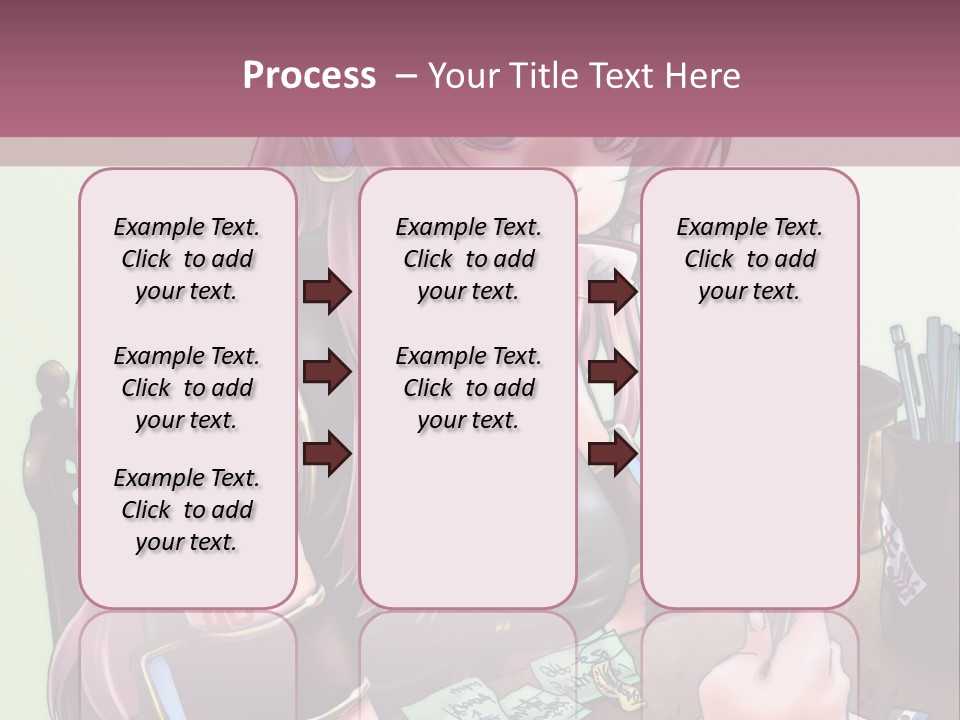 Process – Your Title Text Here

Example Text. Click to add your text.

Example Text. Click to add your text.

Example Text. Click to add your text.

Example Text. Click to add your text.

Example Text. Click to add your text.

Example Text. Click to add your text.